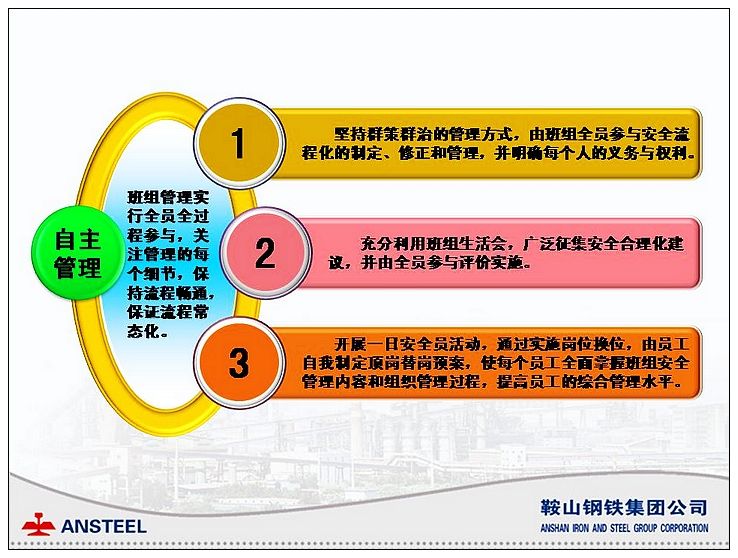 自主管理

班组管理实行全员全过程参与，关注管理的每个细节，保持流程畅通，保证流程常态化。

1

坚持群策群治的管理方式，由班组全员参与安全流程化的制定、修正和管理，并明确每个人的义务与权利。

2

充分利用班组生活会，广泛征集安全合理化建议，并由全员参与评价实施。

3

开展一日安全员活动，通过实施岗位换位，由员工自我制定顶岗替岗预案，使每个员工全面掌握班组安全管理内容和组织管理过程，提高员工的综合管理水平。

ANSTEEL

鞍山钢铁集团公司
ANSHAN IRON AND STEEL GROUP CORPORATION